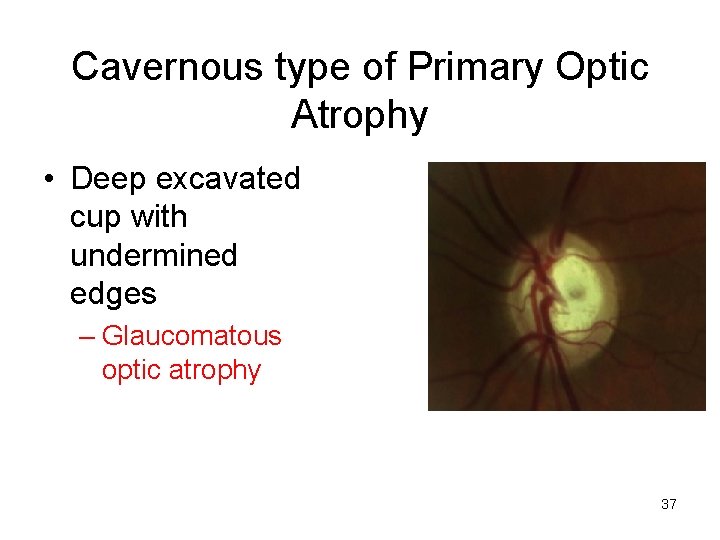 Cavernous type of Primary Optic Atrophy

• Deep excavated cup with undermined edges

– Glaucomatous optic atrophy

37